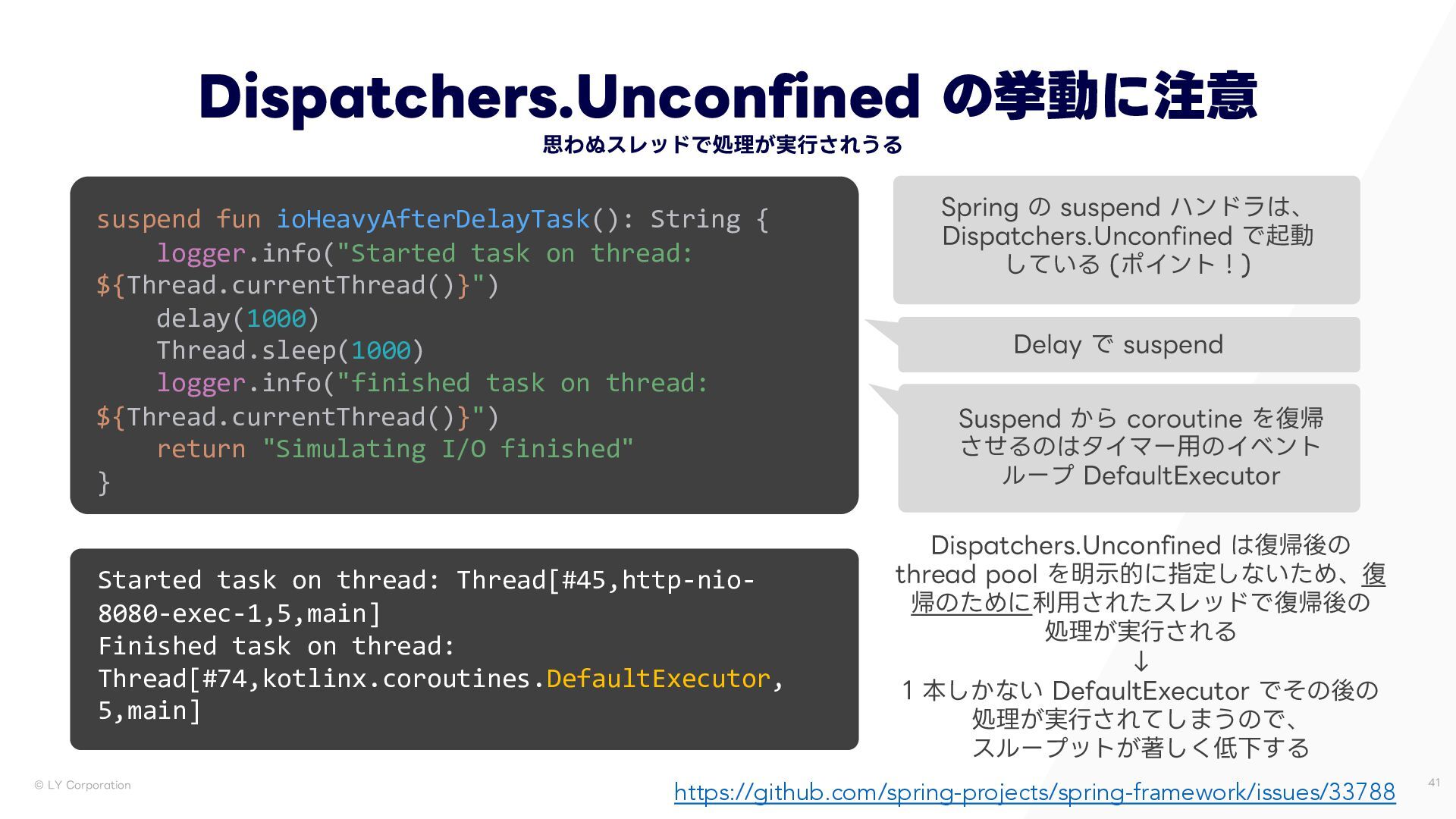 Dispatchers.Unconfined の挙動に注意
思わぬスレッドで処理が実行されうる

suspend fun ioHeavyAfterDelayTask(): String {
    logger.info("Started task on thread: ${Thread.currentThread()}")
    delay(1000)
    Thread.sleep(1000)
    logger.info("finished task on thread: ${Thread.currentThread()}")
    return "Simulating I/O finished"
}

Started task on thread: Thread[#45,http-nio-8080-exec-1,5,main]
Finished task on thread: Thread[#74,kotlinx.coroutines.DefaultExecutor,5,main]

Spring の suspend ハンドラは、Dispatchers.Unconfined で起動している (ポイント！)

Delay で suspend

Suspend から coroutine を復帰させるのはタイマー用のイベントループ DefaultExecutor

Dispatchers.Unconfined は復帰後の thread pool を明示的に指定しないため、復帰のために利用されたスレッドで復帰後の処理が実行される
↓
1 本しかない DefaultExecutor でその後の処理が実行されてしまうので、スループットが著しく低下する

© LY Corporation
https://github.com/spring-projects/spring-framework/issues/33788
41